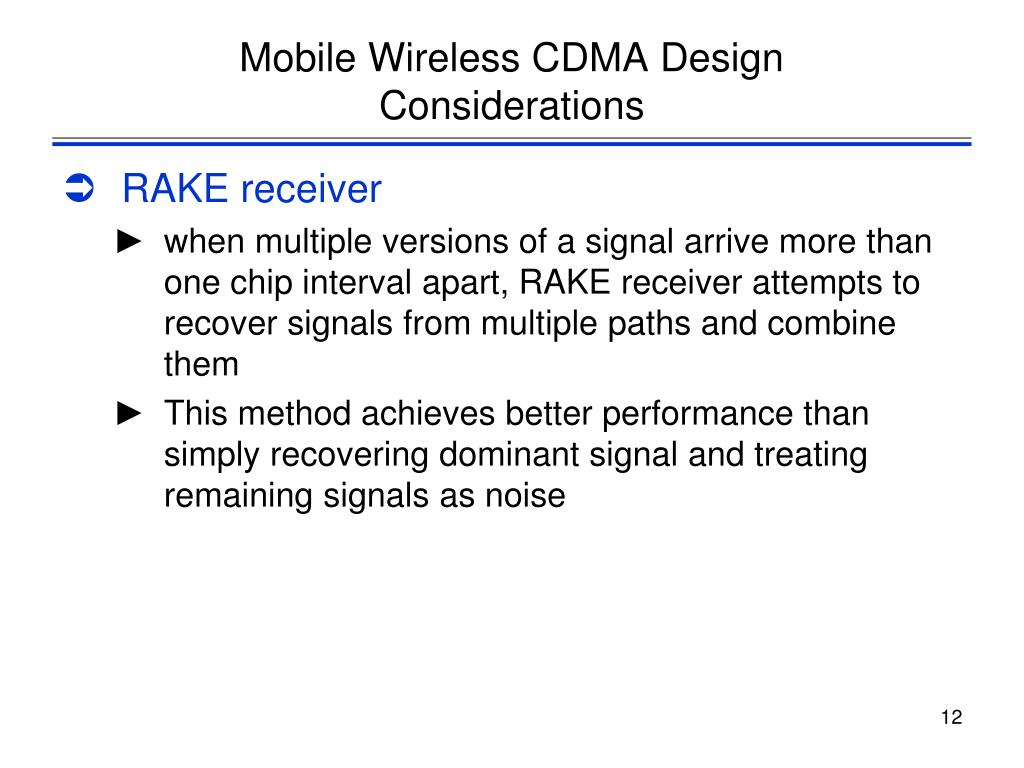 Mobile Wireless CDMA Design Considerations

➲ RAKE receiver

► when multiple versions of a signal arrive more than one chip interval apart, RAKE receiver attempts to recover signals from multiple paths and combine them

► This method achieves better performance than simply recovering dominant signal and treating remaining signals as noise

12